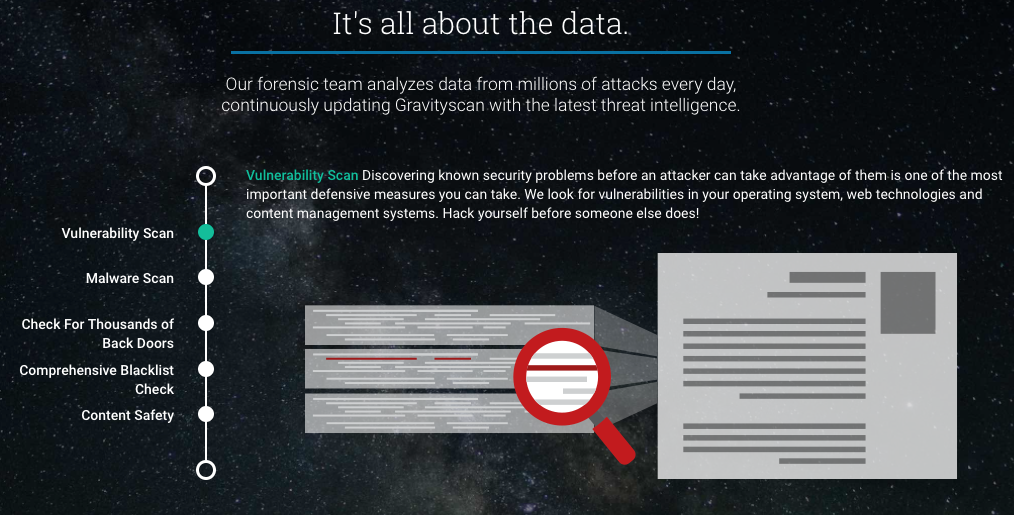 It's all about the data.

Our forensic team analyzes data from millions of attacks every day, continuously updating Gravityscan with the latest threat intelligence.

Vulnerability Scan Discovering known security problems before an attacker can take advantage of them is one of the most important defensive measures you can take. We look for vulnerabilities in your operating system, web technologies and content management systems. Hack yourself before someone else does!

Vulnerability Scan

Malware Scan

Check For Thousands of Back Doors

Comprehensive Blacklist Check

Content Safety